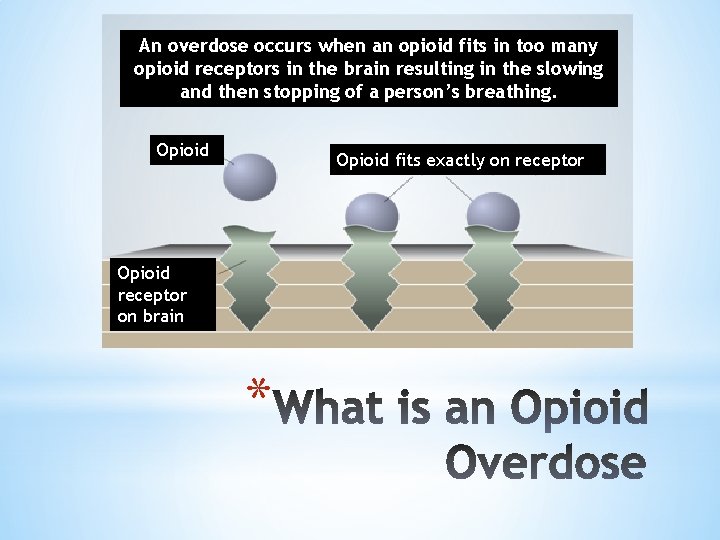 An overdose occurs when an opioid fits in too many opioid receptors in the brain resulting in the slowing and then stopping of a person's breathing.

Opioid

Opioid fits exactly on receptor

Opioid receptor on brain

*What is an Opioid Overdose